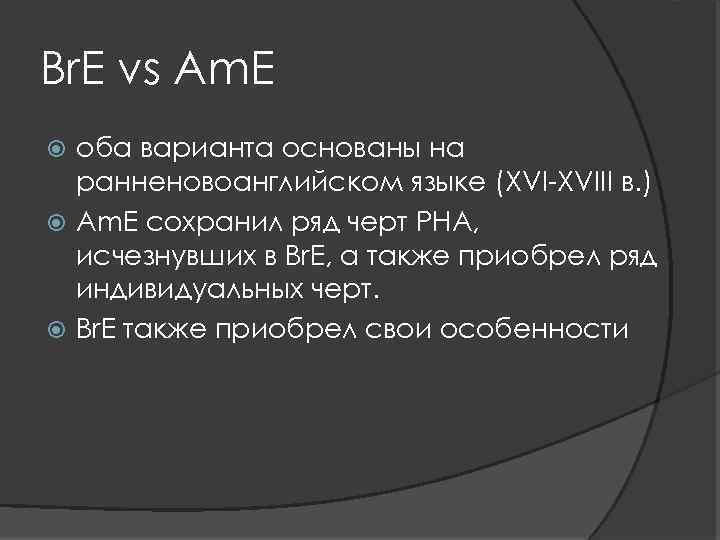 BrE vs AmE

оба варианта основаны на ранненовоанглийском языке (XVI-XVIII в.)

AmE сохранил ряд черт РНА, исчезнувших в BrE, а также приобрел ряд индивидуальных черт.

BrE также приобрел свои особенности